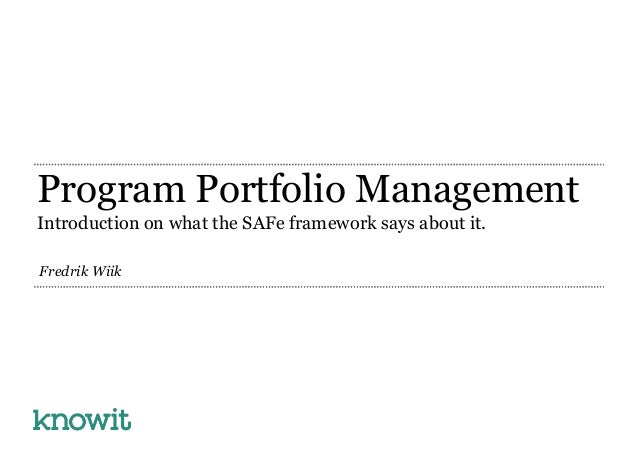 Program Portfolio Management
Introduction on what the SAFe framework says about it.

Fredrik Wiik

knowit